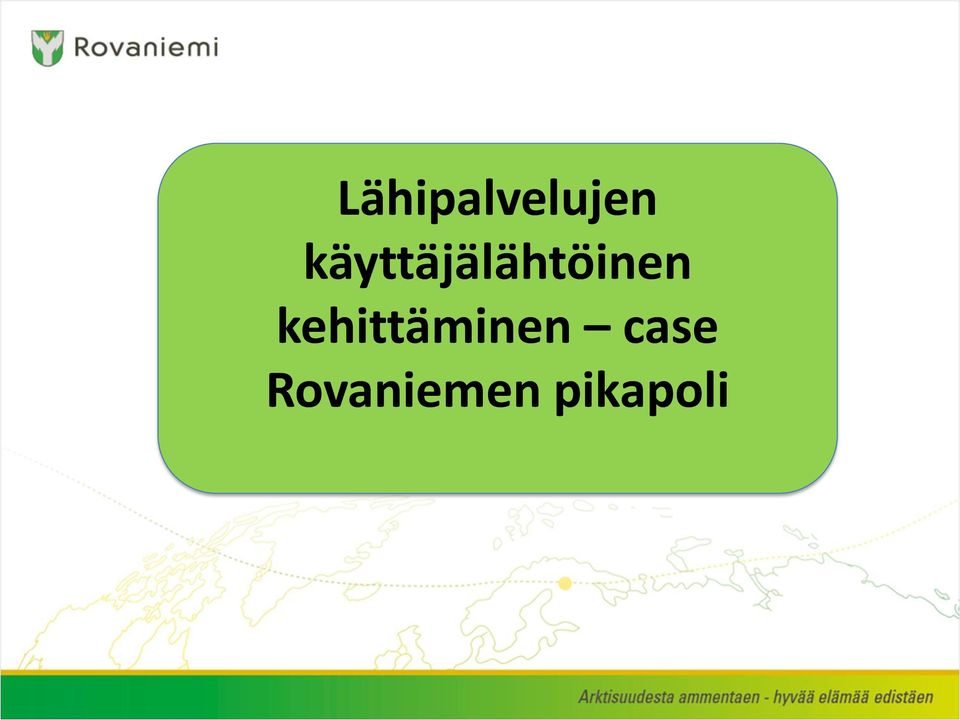 Rovaniemi

Lähipalvelujen käyttäjälähtöinen kehittäminen – case Rovaniemen pikapoli

Arktisuudesta ammentaen - hyvää elämää edistäen